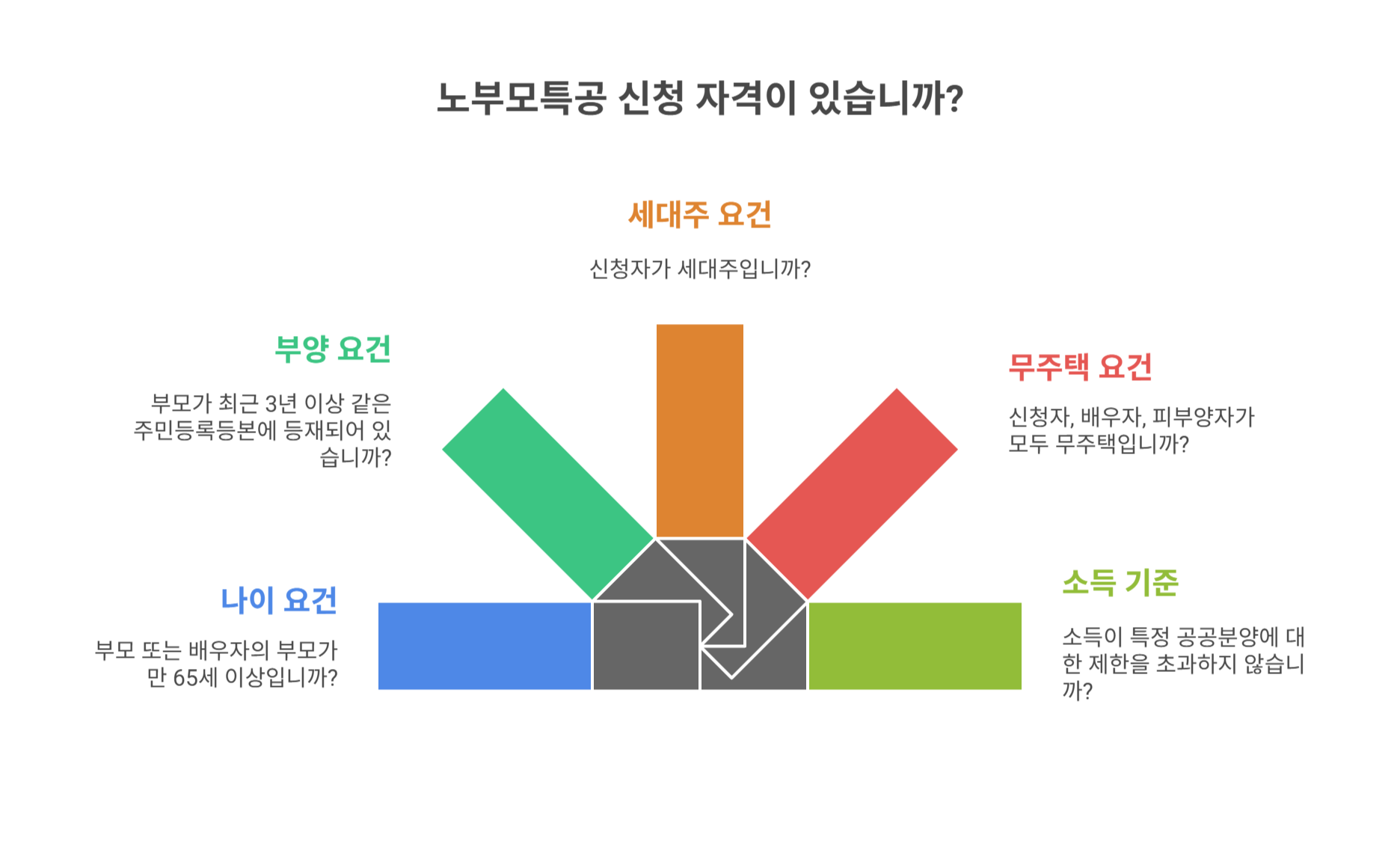 노부모특공 신청 자격이 있습니까?

세대주 요건

신청자가 세대주입니까?

부양 요건

부모가 최근 3년 이상 같은 주민등록등본에 등재되어 있습니까?

무주택 요건

신청자, 배우자, 피부양자가 모두 무주택입니까?

나이 요건

부모 또는 배우자의 부모가 만 65세 이상입니까?

소득 기준

소득이 특정 공공분양에 대한 제한을 초과하지 않습니까?